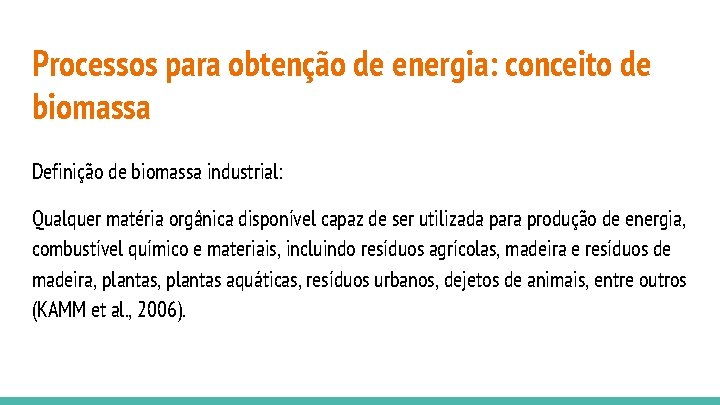 Processos para obtenção de energia: conceito de biomassa

Definição de biomassa industrial:

Qualquer matéria orgânica disponível capaz de ser utilizada para produção de energia, combustível químico e materiais, incluindo resíduos agrícolas, madeira e resíduos de madeira, plantas, plantas aquáticas, resíduos urbanos, dejetos de animais, entre outros (KAMM et al., 2006).